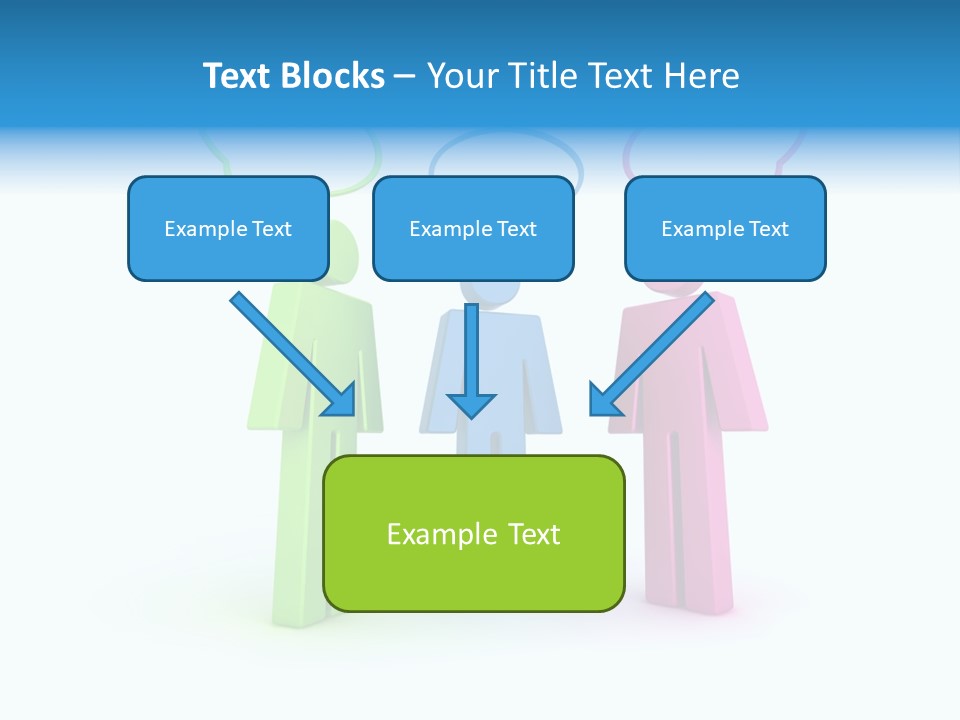 Text Blocks – Your Title Text Here

Example Text

Example Text

Example Text

Example Text